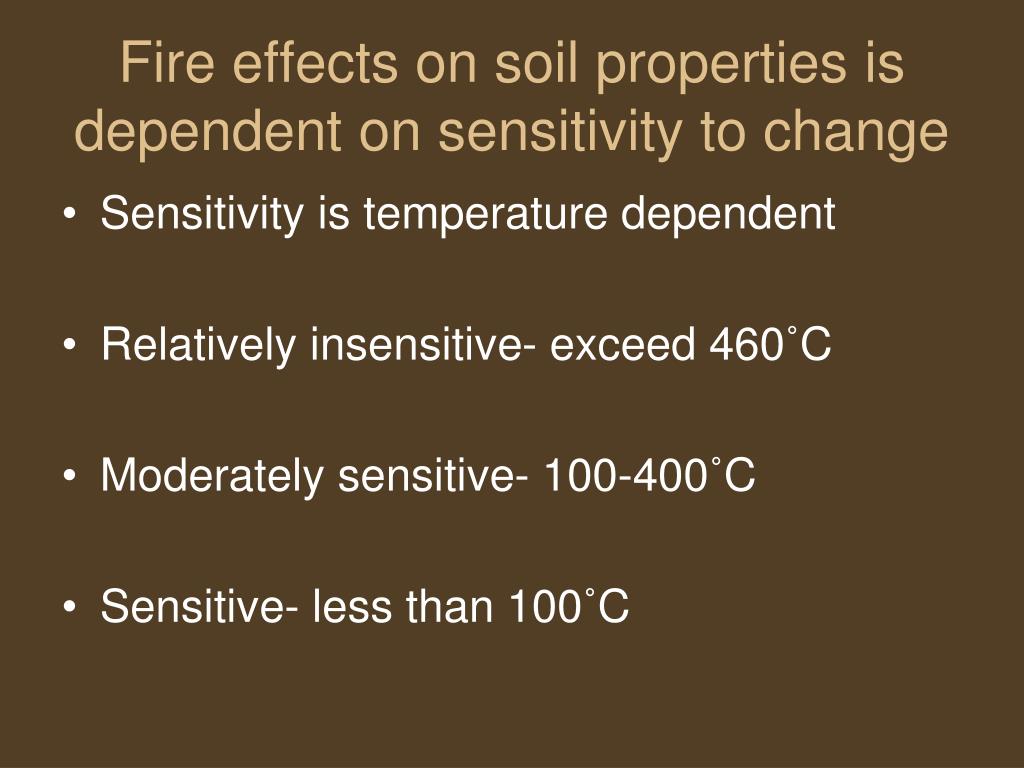 Fire effects on soil properties is dependent on sensitivity to change

• Sensitivity is temperature dependent

• Relatively insensitive- exceed 460˚C

• Moderately sensitive- 100-400˚C

• Sensitive- less than 100˚C